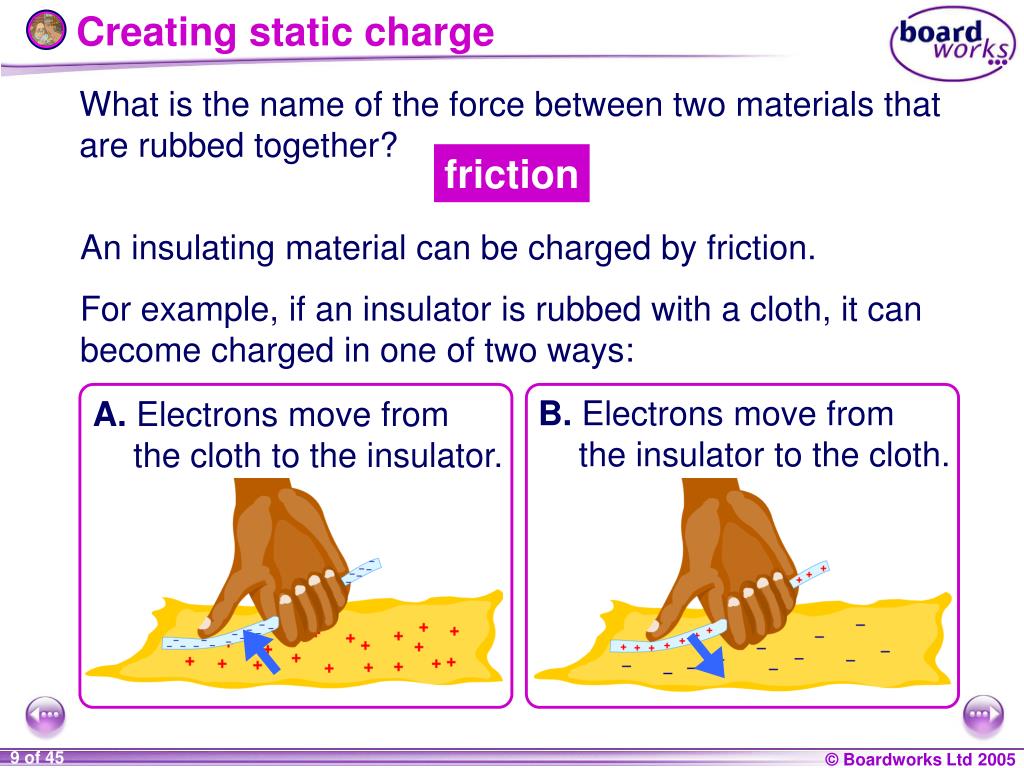 Creating static charge

board works

What is the name of the force between two materials that are rubbed together?

friction

An insulating material can be charged by friction.

For example, if an insulator is rubbed with a cloth, it can become charged in one of two ways:

A. Electrons move from the cloth to the insulator.

B. Electrons move from the insulator to the cloth.

9 of 45

© Boardworks Ltd 2005